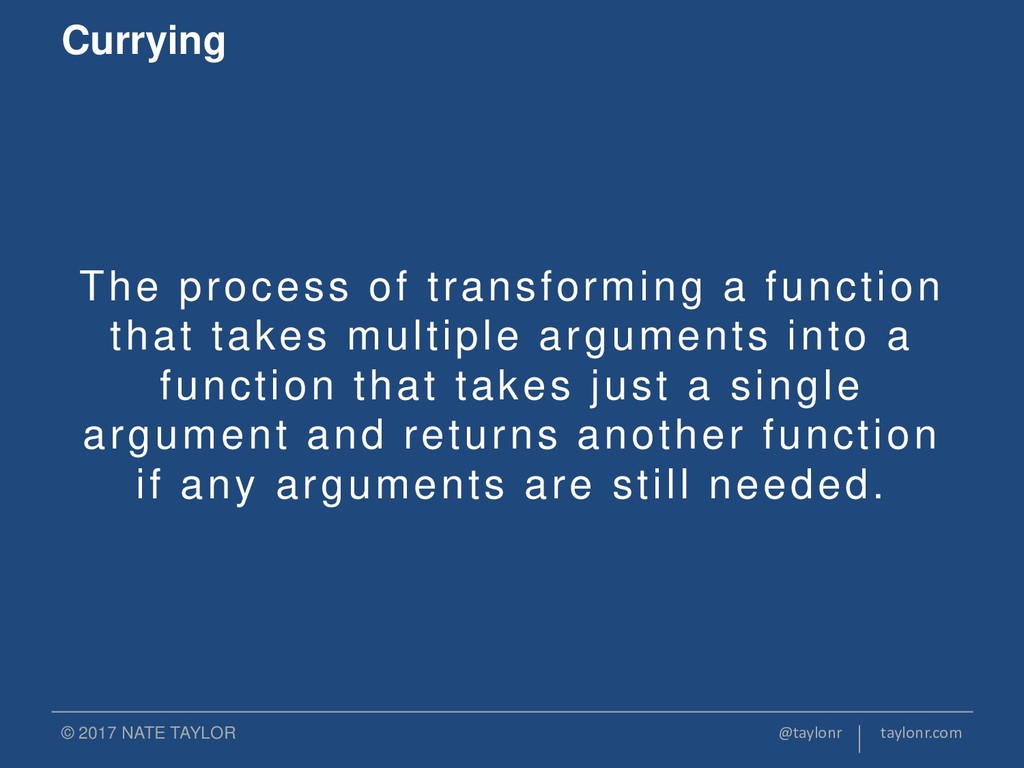 Currying

The process of transforming a function that takes multiple arguments into a function that takes just a single argument and returns another function if any arguments are still needed.

© 2017 NATE TAYLOR

@taylonr | taylonr.com